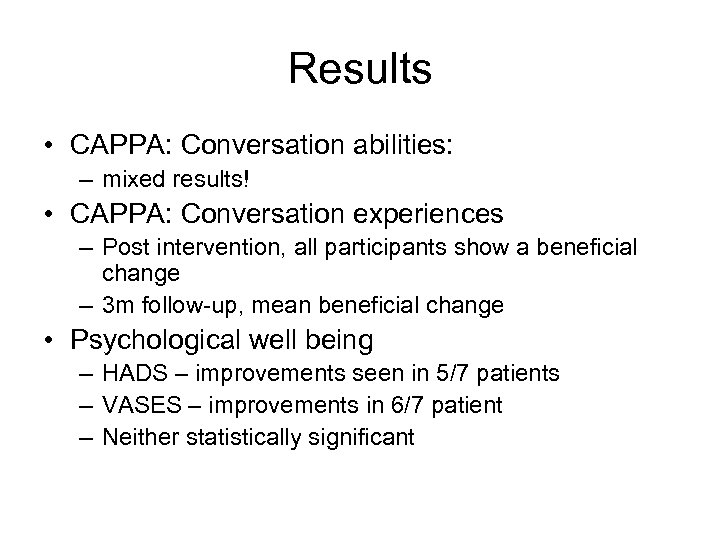 Results

• CAPPA: Conversation abilities:
– mixed results!

• CAPPA: Conversation experiences
– Post intervention, all participants show a beneficial change
– 3m follow-up, mean beneficial change

• Psychological well being
– HADS – improvements seen in 5/7 patients
– VASES – improvements in 6/7 patient
– Neither statistically significant